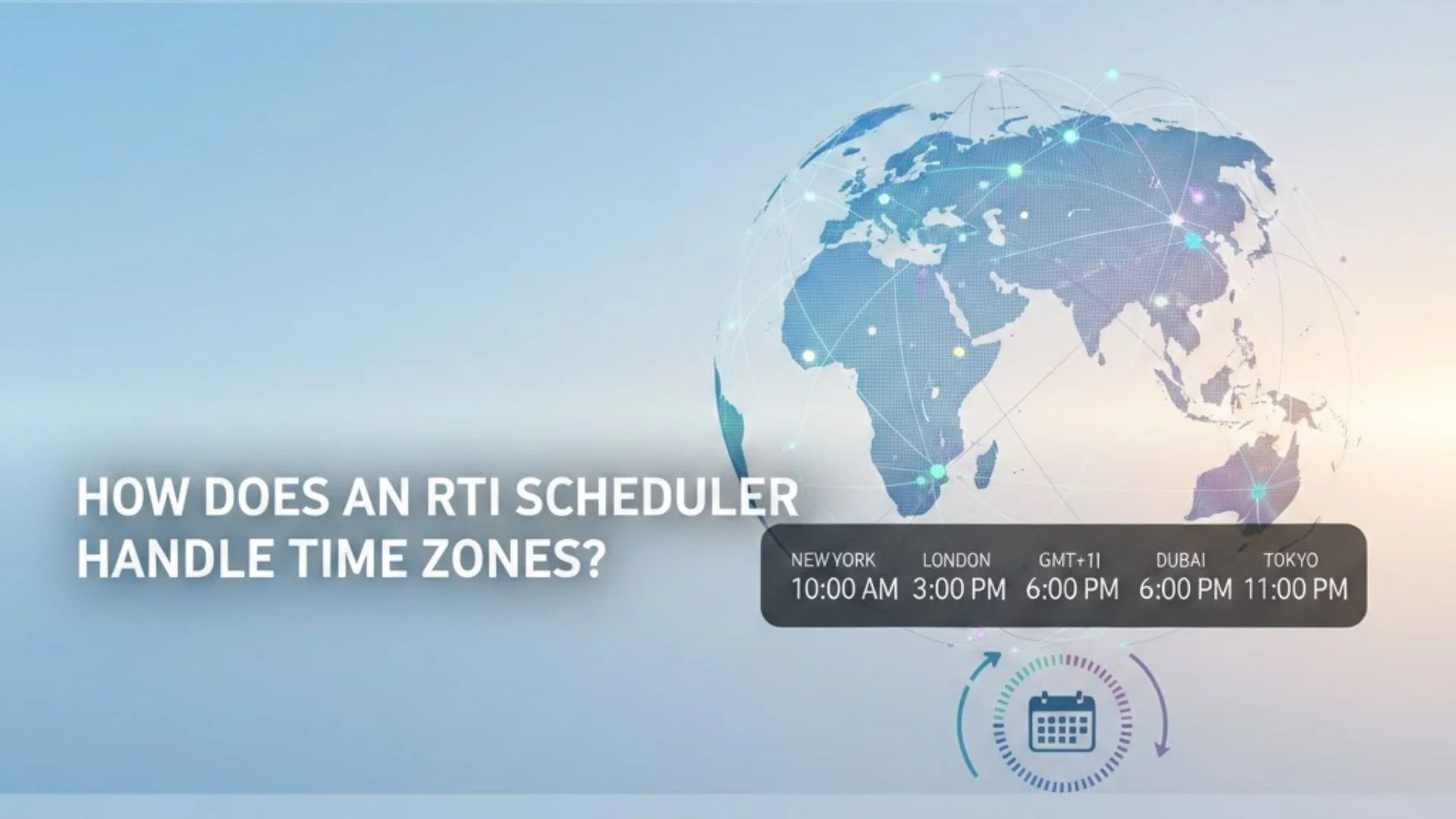 HOW DOES AN RTI SCHEDULER HANDLE TIME ZONES?

| NEW YORK | LONDON | GMT+11 | DUBAI | TOKYO |
|---|---|---|---|---|
| 10:00 AM | 3:00 PM | 6:00 PM | 6:00 PM | 11:00 PM |